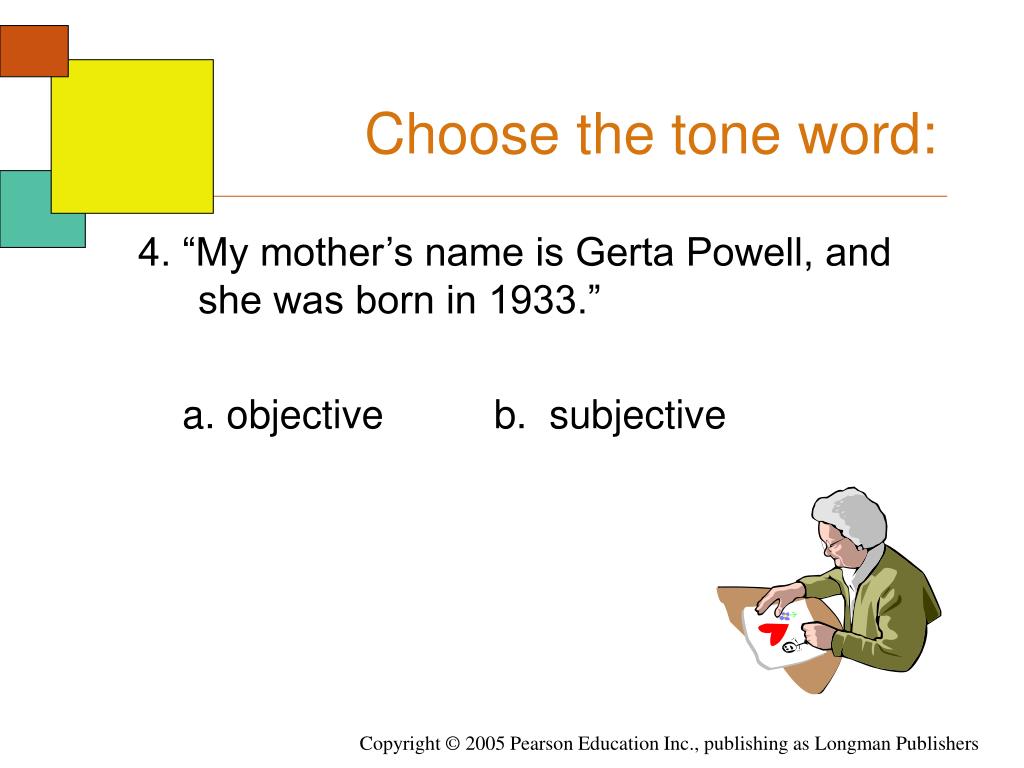 Choose the tone word:

4. “My mother’s name is Gerta Powell, and she was born in 1933.”

a. objective b. subjective

Copyright © 2005 Pearson Education Inc., publishing as Longman Publishers